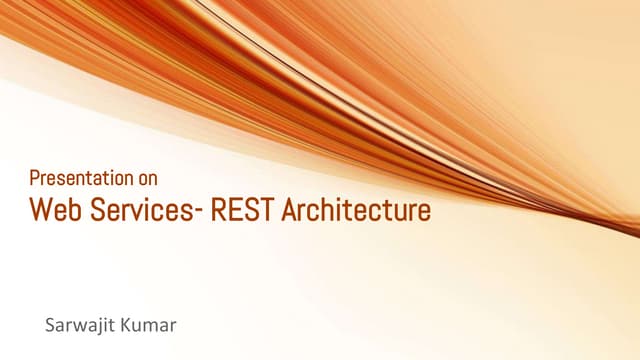 Presentation on
Web Services- REST Architecture

Sarwajit Kumar